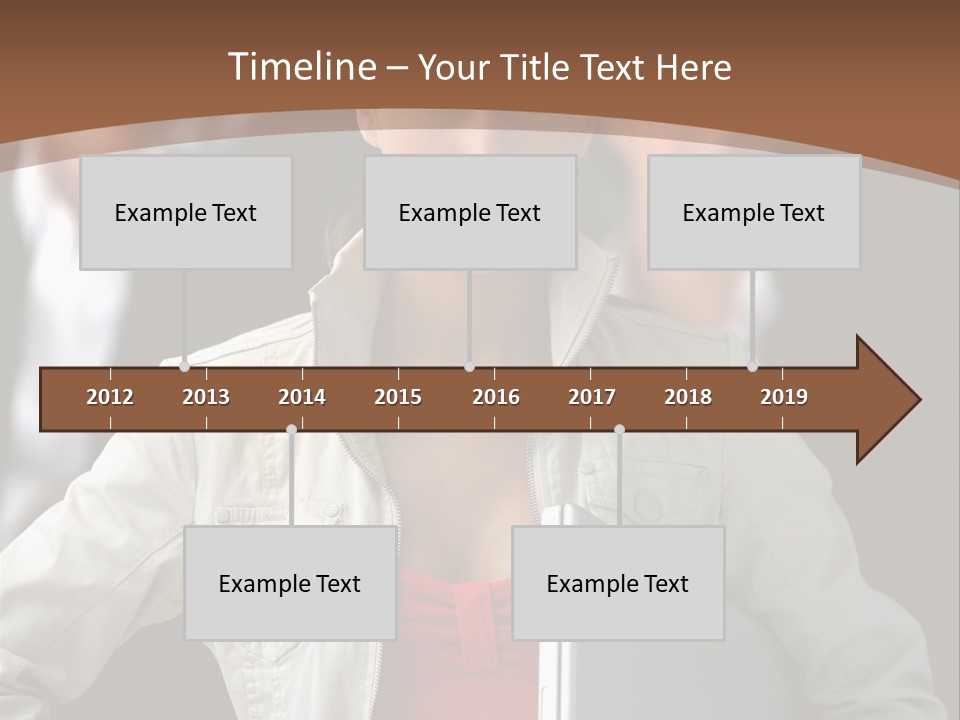 Timeline – Your Title Text Here

Example Text

Example Text

Example Text

2012 2013 2014 2015 2016 2017 2018 2019

Example Text

Example Text